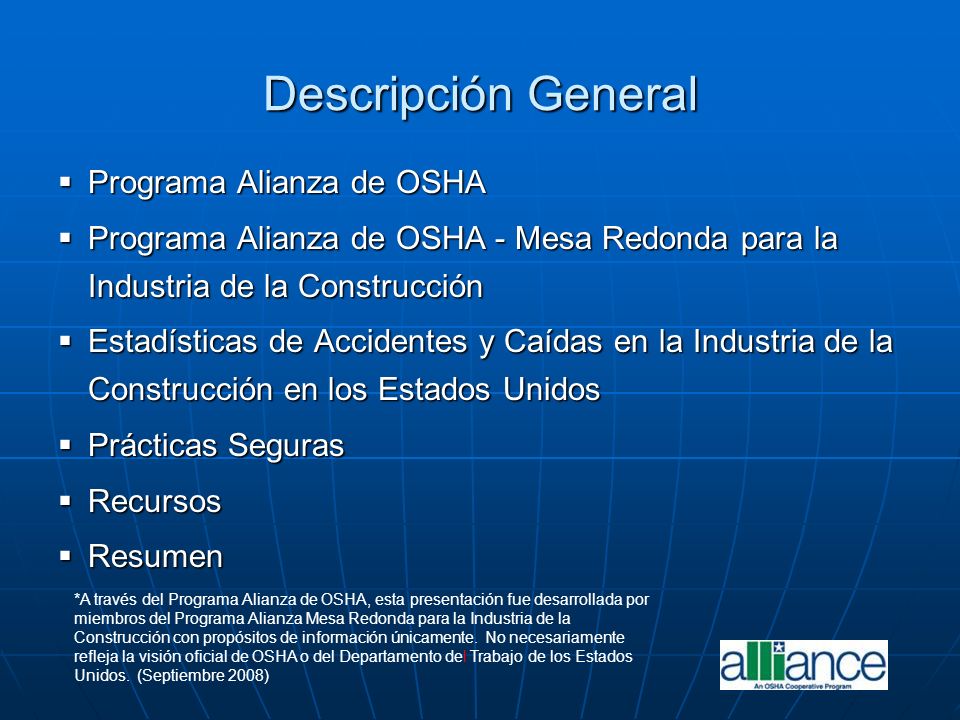 Descripción General

▪ Programa Alianza de OSHA
▪ Programa Alianza de OSHA - Mesa Redonda para la Industria de la Construcción
▪ Estadísticas de Accidentes y Caídas en la Industria de la Construcción en los Estados Unidos
▪ Prácticas Seguras
▪ Recursos
▪ Resumen

*A través del Programa Alianza de OSHA, esta presentación fue desarrollada por miembros del Programa Alianza Mesa Redonda para la Industria de la Construcción con propósitos de información únicamente. No necesariamente refleja la visión oficial de OSHA o del Departamento del Trabajo de los Estados Unidos. (Septiembre 2008)

alliance
An OSHA Cooperative Program